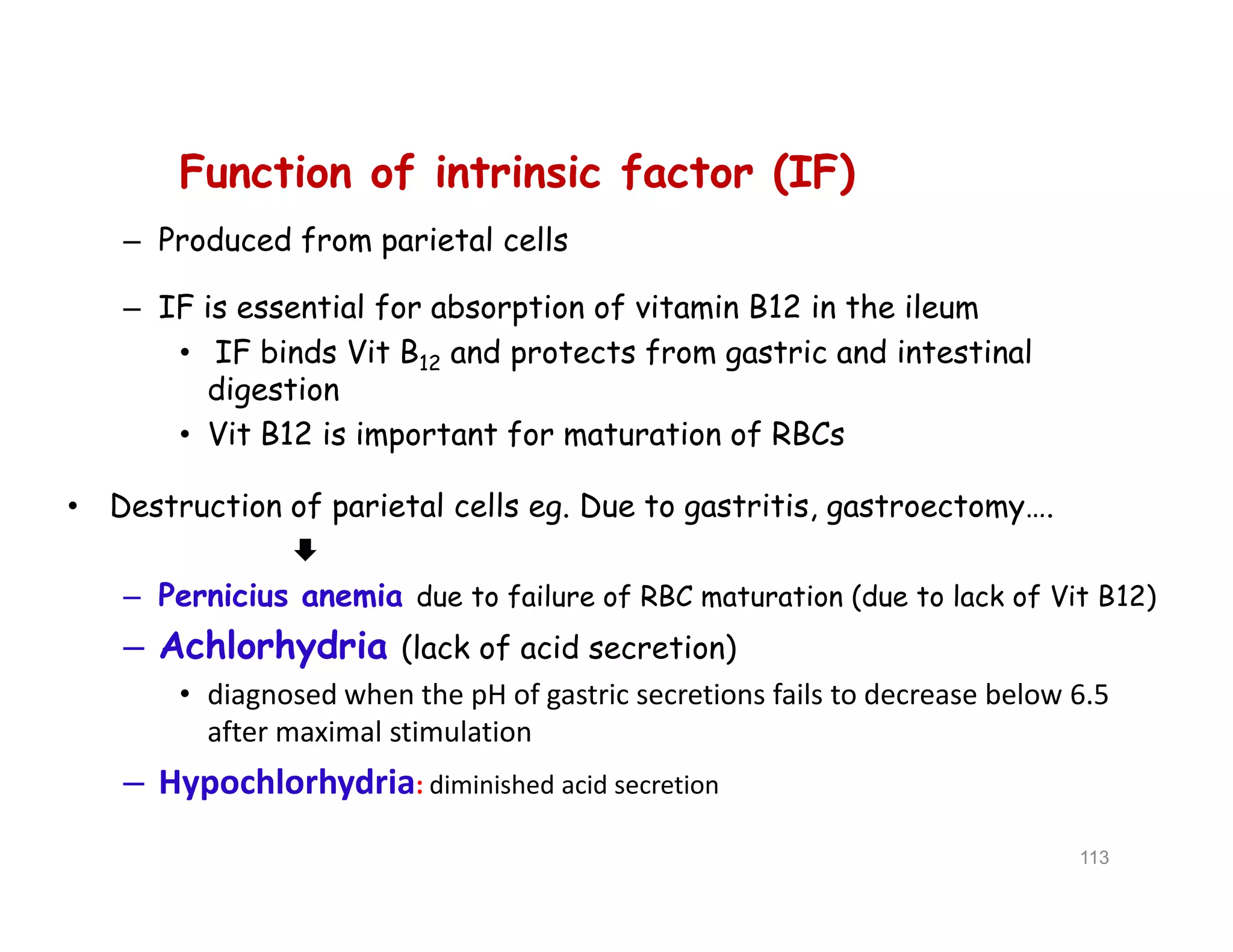 Function of intrinsic factor (IF)

– Produced from parietal cells

– IF is essential for absorption of vitamin B12 in the ileum

• IF binds Vit $B_{12}$ and protects from gastric and intestinal digestion

• Vit B12 is important for maturation of RBCs

• Destruction of parietal cells eg. Due to gastritis, gastroectomy….

– Pernicius anemia due to failure of RBC maturation (due to lack of Vit B12)

– Achlorhydria (lack of acid secretion)

• diagnosed when the pH of gastric secretions fails to decrease below 6.5 after maximal stimulation

– Hypochlorhydria: diminished acid secretion

113